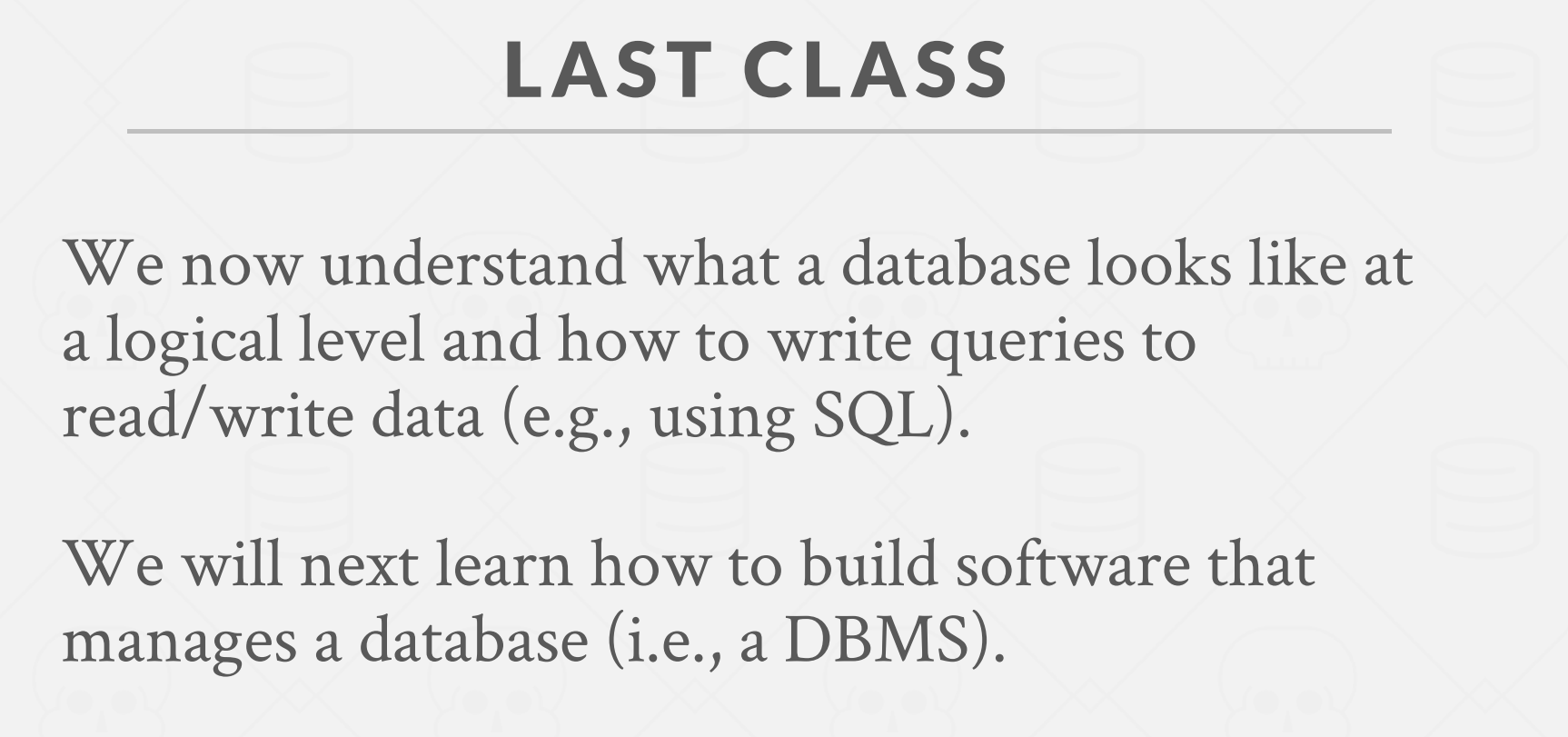 LAST CLASS

We now understand what a database looks like at a logical level and how to write queries to read/write data (e.g., using SQL).

We will next learn how to build software that manages a database (i.e., a DBMS).